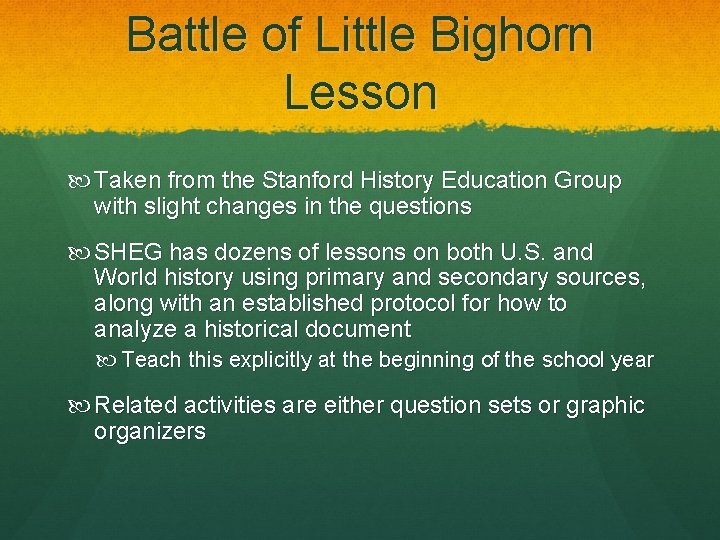 Battle of Little Bighorn Lesson

Taken from the Stanford History Education Group with slight changes in the questions

SHEG has dozens of lessons on both U.S. and World history using primary and secondary sources, along with an established protocol for how to analyze a historical document

Teach this explicitly at the beginning of the school year

Related activities are either question sets or graphic organizers